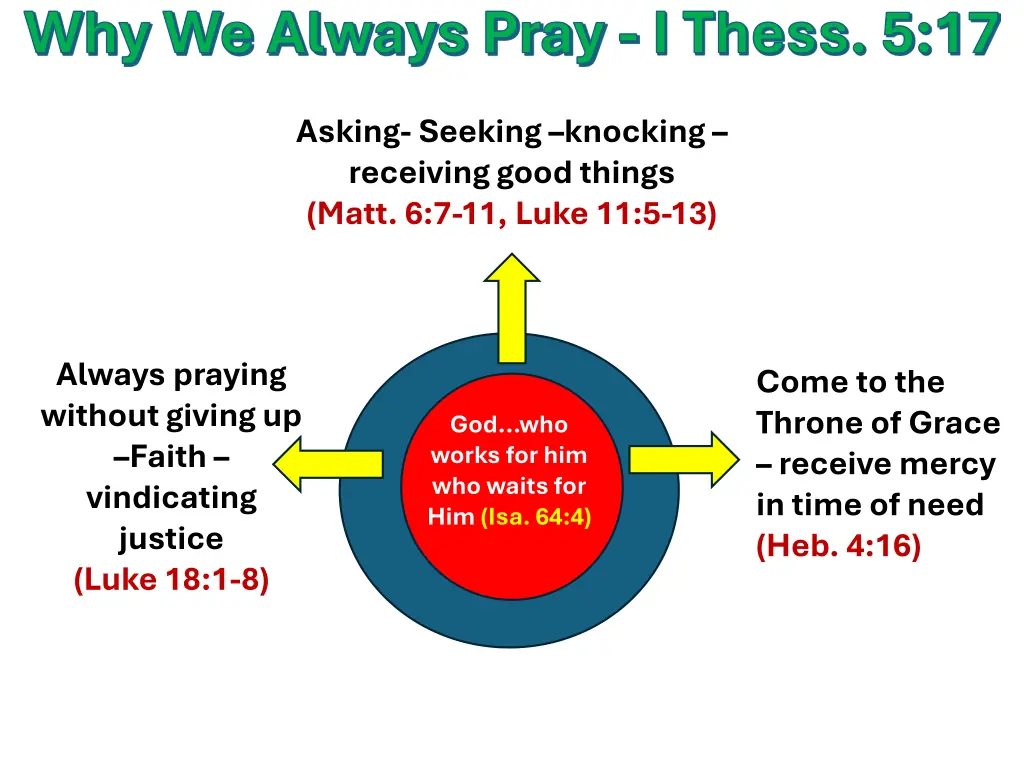 Why We Always Pray - I Thess. 5:17

Asking- Seeking –knocking – receiving good things (Matt. 6:7-11, Luke 11:5-13)

Always praying without giving up –Faith – vindicating justice (Luke 18:1-8)

God...who works for him who waits for Him (Isa. 64:4)

Come to the Throne of Grace – receive mercy in time of need (Heb. 4:16)